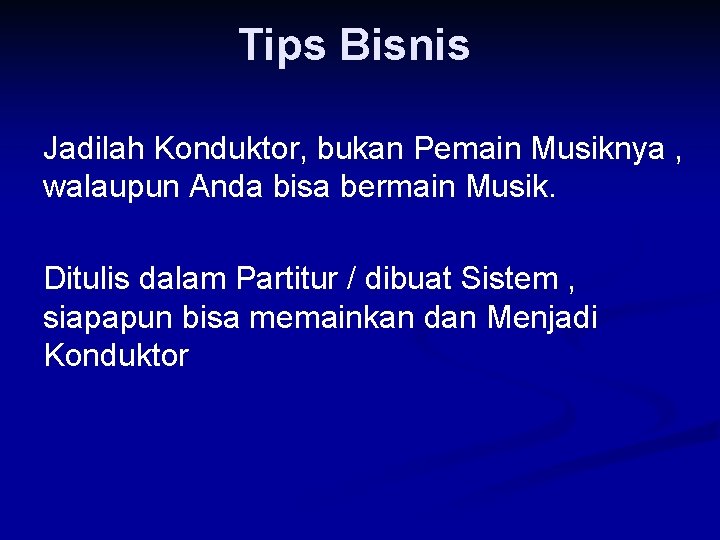 Tips Bisnis

Jadilah Konduktor, bukan Pemain Musiknya , walaupun Anda bisa bermain Musik.

Ditulis dalam Partitur / dibuat Sistem , siapapun bisa memainkan dan Menjadi Konduktor